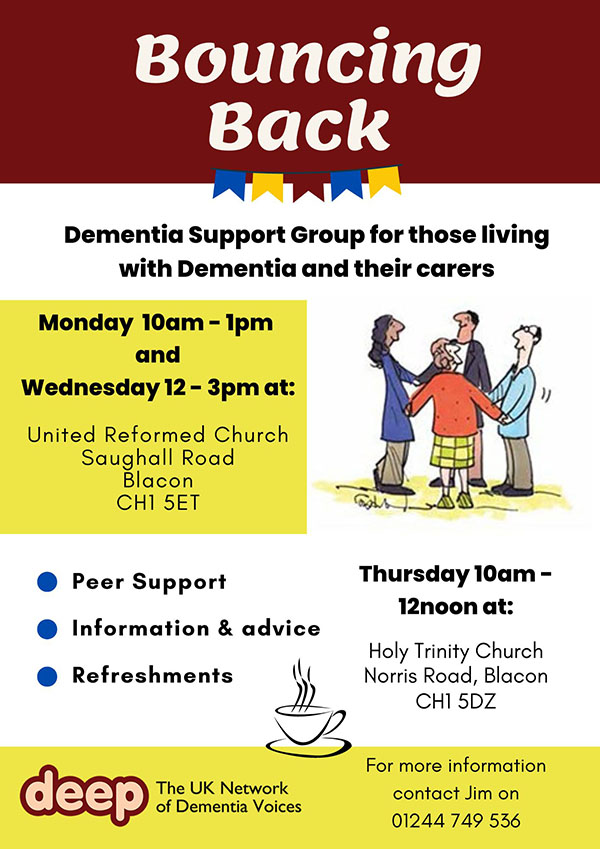 Bouncing Back

Dementia Support Group for those living with Dementia and their carers

Monday 10am - 1pm and Wednesday 12 - 3pm at:

United Reformed Church
Saughall Road
Blacon
CH1 5ET

Peer Support
Information & advice
Refreshments

Thursday 10am - 12noon at:

Holy Trinity Church
Norris Road, Blacon
CH1 5DZ

deep The UK Network of Dementia Voices

For more information contact Jim on 01244 749 536